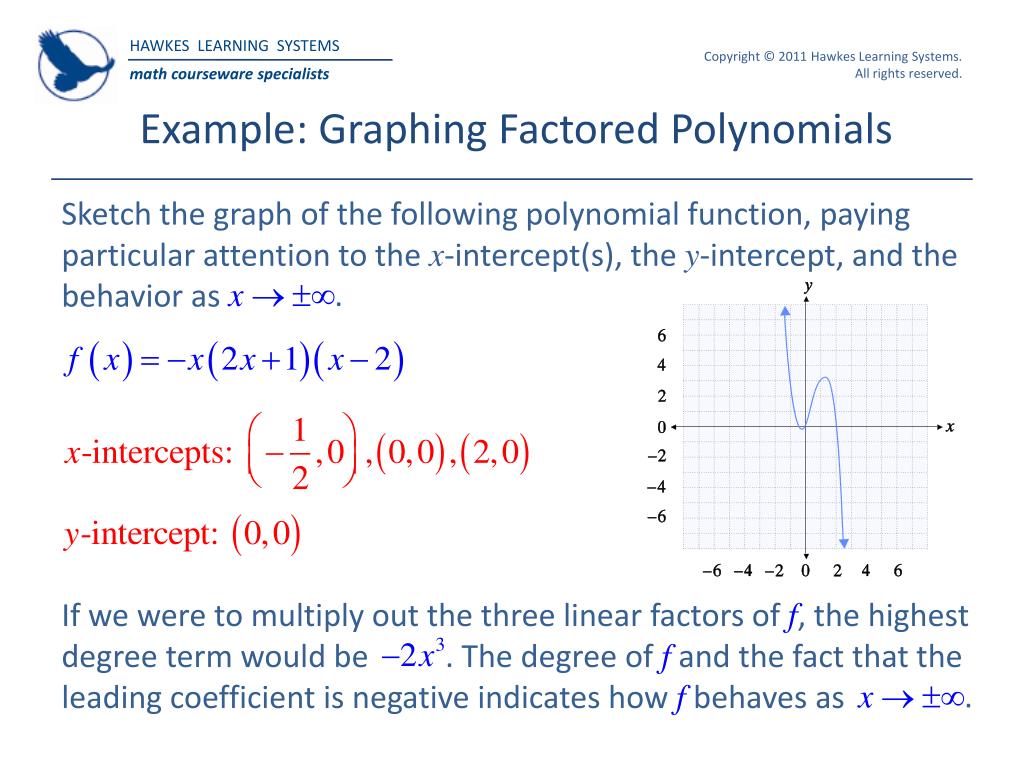 HAWKES LEARNING SYSTEMS
math courseware specialists

Copyright © 2011 Hawkes Learning Systems. All rights reserved.

Example: Graphing Factored Polynomials

Sketch the graph of the following polynomial function, paying particular attention to the $x$-intercept(s), the $y$-intercept, and the behavior as $x \to \pm\infty$.

$f(x) = -x(2x+1)(x-2)$

$x$-intercepts: $\left(-\frac{1}{2}, 0\right), (0,0), (2,0)$

$y$-intercept: $(0,0)$

$y$
6
4
2
0
−2
−4
−6
$x$
−6 −4 −2 0 2 4 6

If we were to multiply out the three linear factors of $f$, the highest degree term would be $-2x^3$. The degree of $f$ and the fact that the leading coefficient is negative indicates how $f$ behaves as $x \to \pm\infty$.